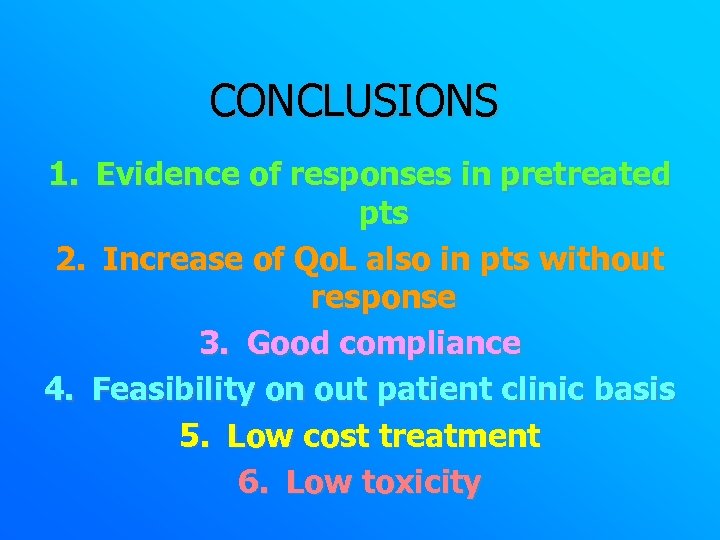 CONCLUSIONS

1. Evidence of responses in pretreated pts
2. Increase of QoL also in pts without response
3. Good compliance
4. Feasibility on out patient clinic basis
5. Low cost treatment
6. Low toxicity